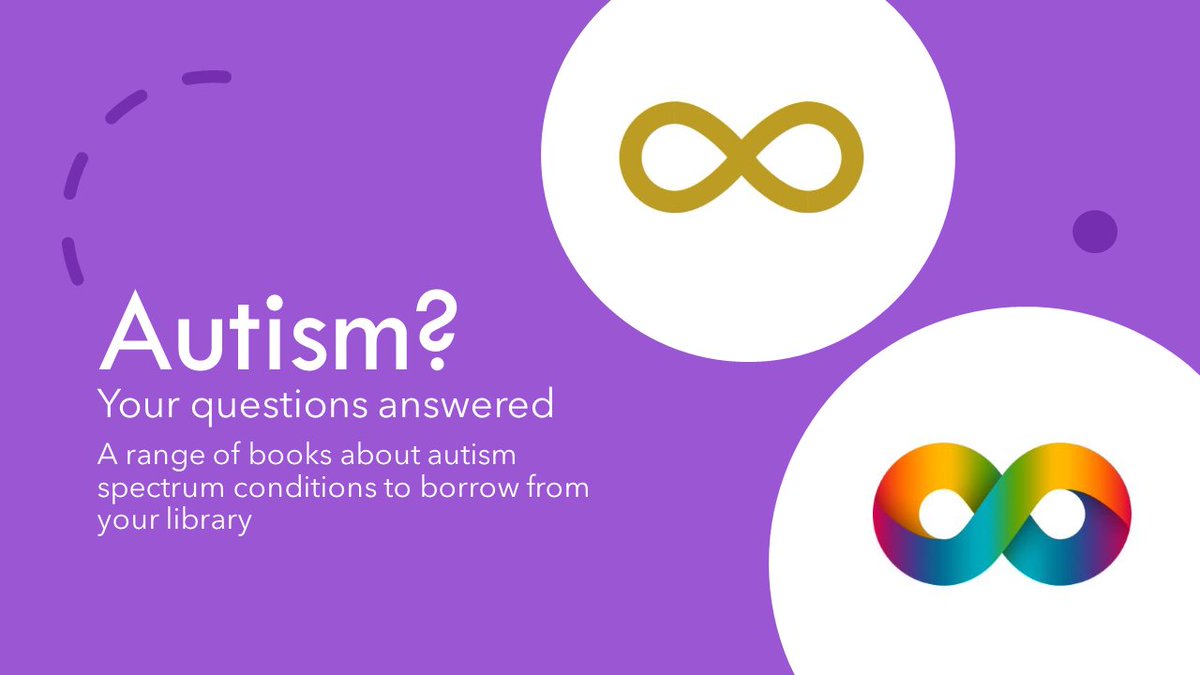 Autism?

Your questions answered

A range of books about autism spectrum conditions to borrow from your library